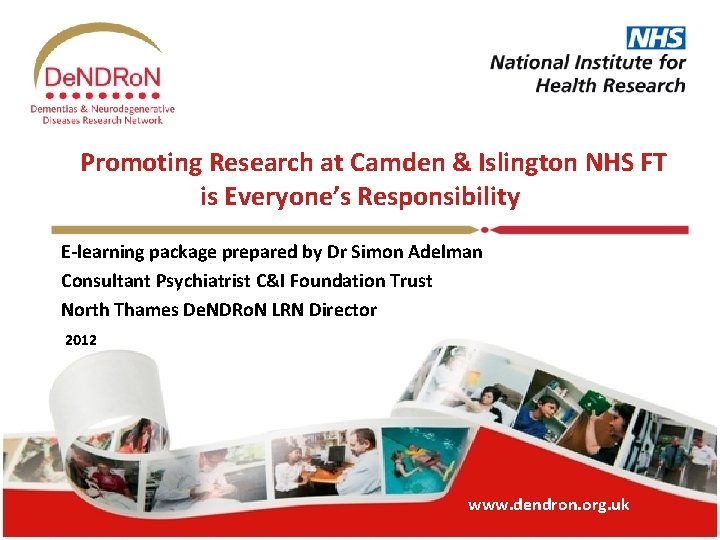 DeNDRoN
Dementias & Neurodegenerative Diseases Research Network

NHS
National Institute for Health Research

Promoting Research at Camden & Islington NHS FT is Everyone's Responsibility

E-learning package prepared by Dr Simon Adelman
Consultant Psychiatrist C&I Foundation Trust
North Thames DeNDRoN LRN Director

2012

www.dendron.org.uk